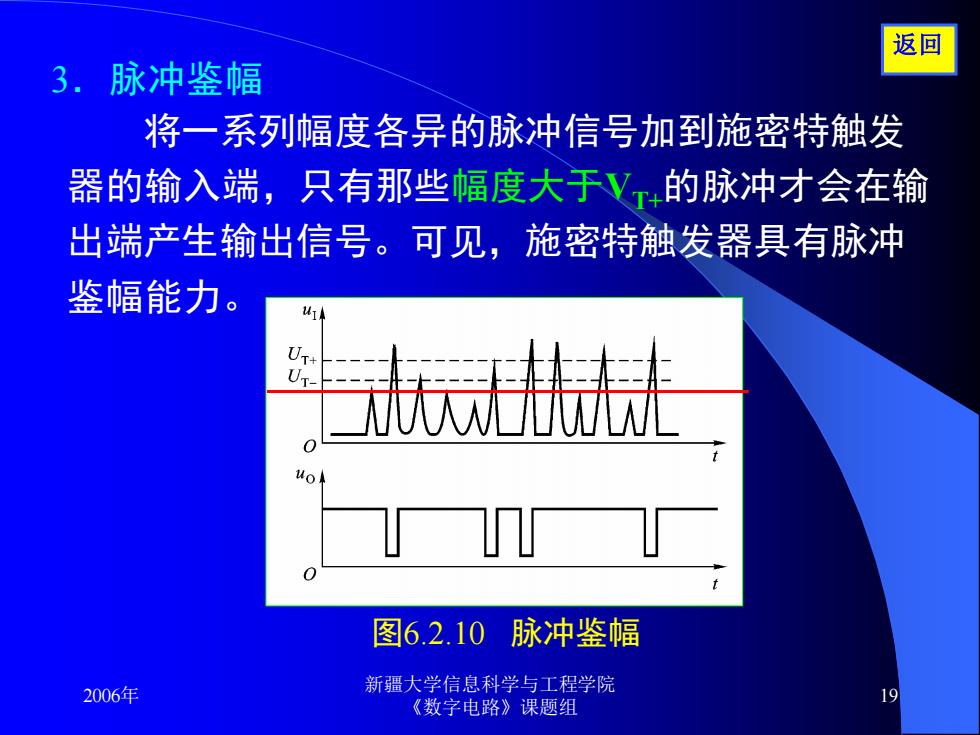 返回

3．脉冲鉴幅

将一系列幅度各异的脉冲信号加到施密特触发器的输入端，只有那些幅度大于$V_{T+}$的脉冲才会在输出端产生输出信号。可见，施密特触发器具有脉冲鉴幅能力。

$u_I$
$U_{T+}$
$U_{T-}$
$O$
$t$
$u_O$
$O$
$t$

图6.2.10　脉冲鉴幅

2006年

新疆大学信息科学与工程学院
《数字电路》课题组

19